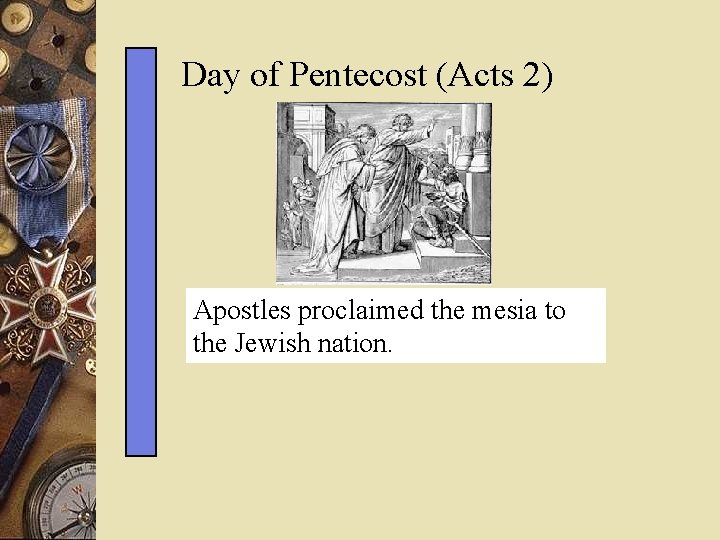 Day of Pentecost (Acts 2)

Apostles proclaimed the mesia to the Jewish nation.